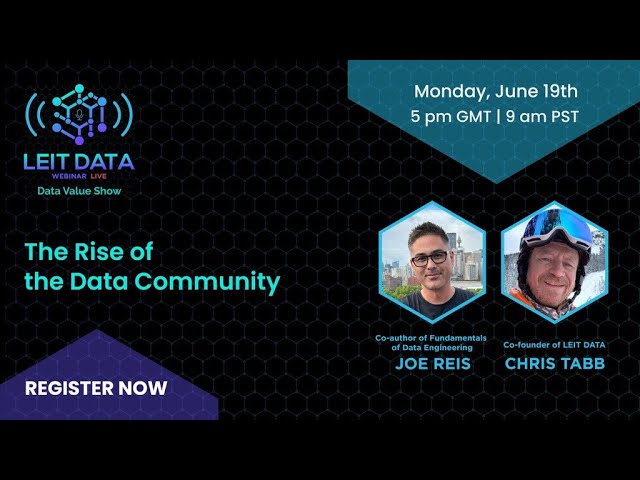 LEIT DATA
WEBINAR LIVE
Data Value Show

Monday, June 19th
5 pm GMT | 9 am PST

The Rise of the Data Community

Co-author of Fundamentals of Data Engineering
JOE REIS

Co-founder of LEIT DATA
CHRIS TABB

REGISTER NOW